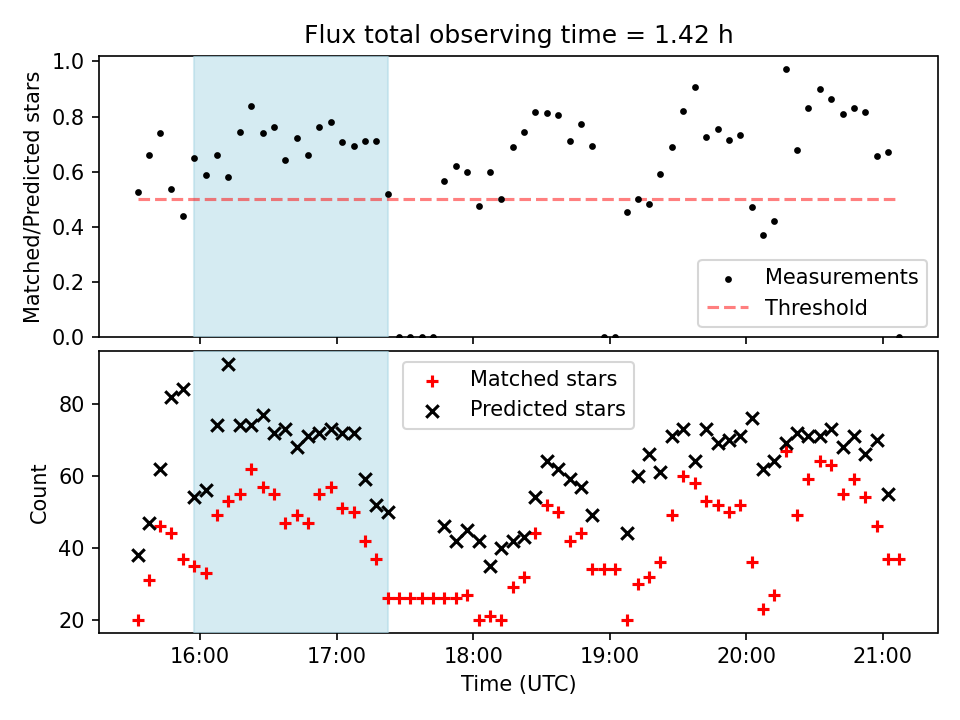 Flux total observing time = 1.42 h

Matched/Predicted stars

1.0
0.8
0.6
0.4
0.2
0.0

Measurements
Threshold

Matched stars
Predicted stars

Count

80
60
40
20

16:00
17:00
18:00
19:00
20:00
21:00

Time (UTC)